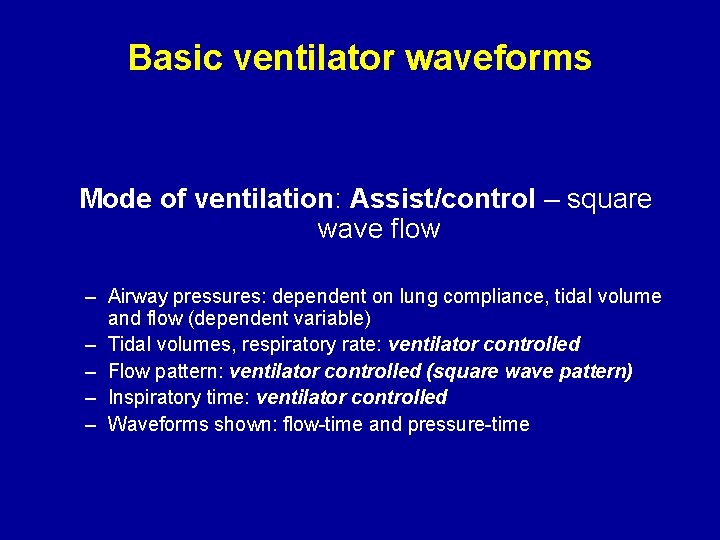 Basic ventilator waveforms

Mode of ventilation: Assist/control – square wave flow

– Airway pressures: dependent on lung compliance, tidal volume and flow (dependent variable)
– Tidal volumes, respiratory rate: ventilator controlled
– Flow pattern: ventilator controlled (square wave pattern)
– Inspiratory time: ventilator controlled
– Waveforms shown: flow-time and pressure-time